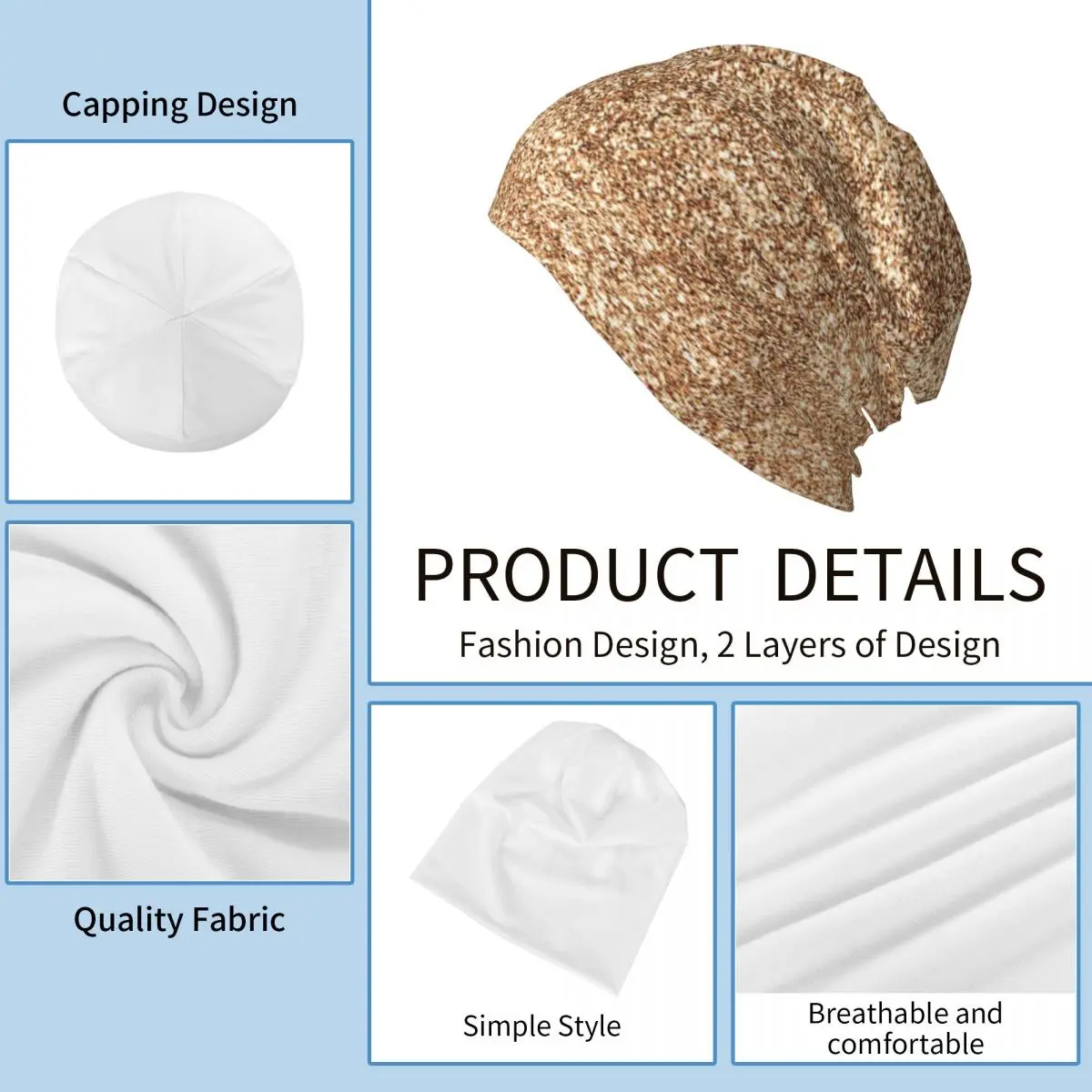 Capping Design

Quality Fabric

PRODUCT DETAILS

Fashion Design, 2 Layers of Design

Simple Style

Breathable and
comfortable